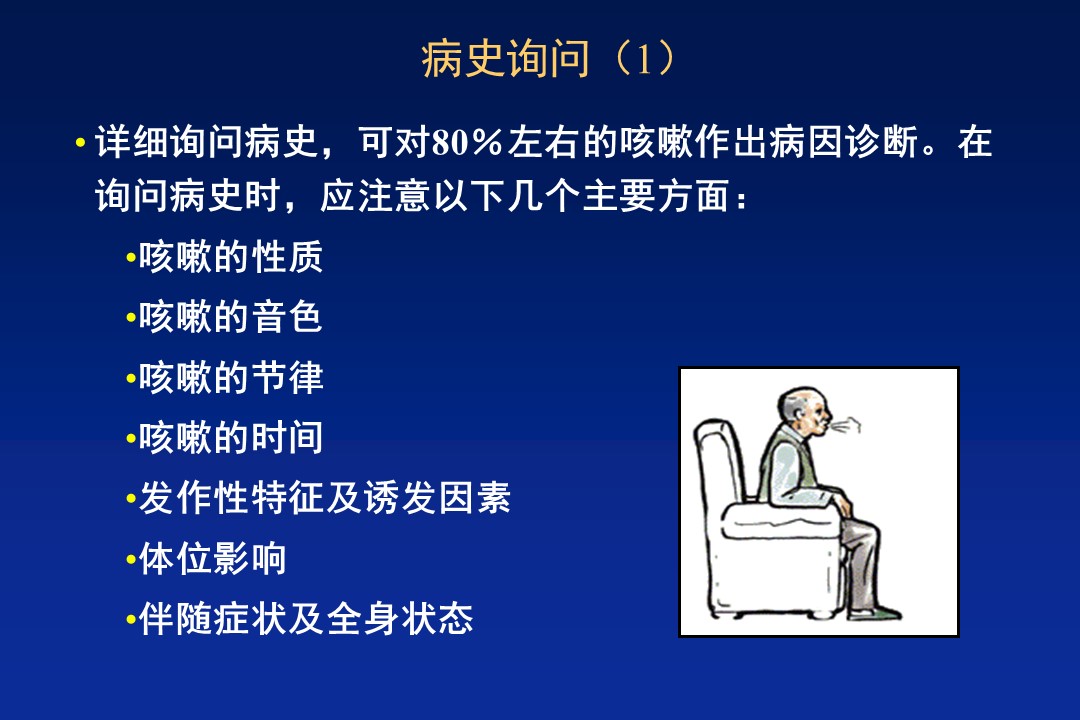 病史询问（1）

• 详细询问病史，可对80％左右的咳嗽作出病因诊断。在询问病史时，应注意以下几个主要方面：

•咳嗽的性质

•咳嗽的音色

•咳嗽的节律

•咳嗽的时间

•发作性特征及诱发因素

•体位影响

•伴随症状及全身状态